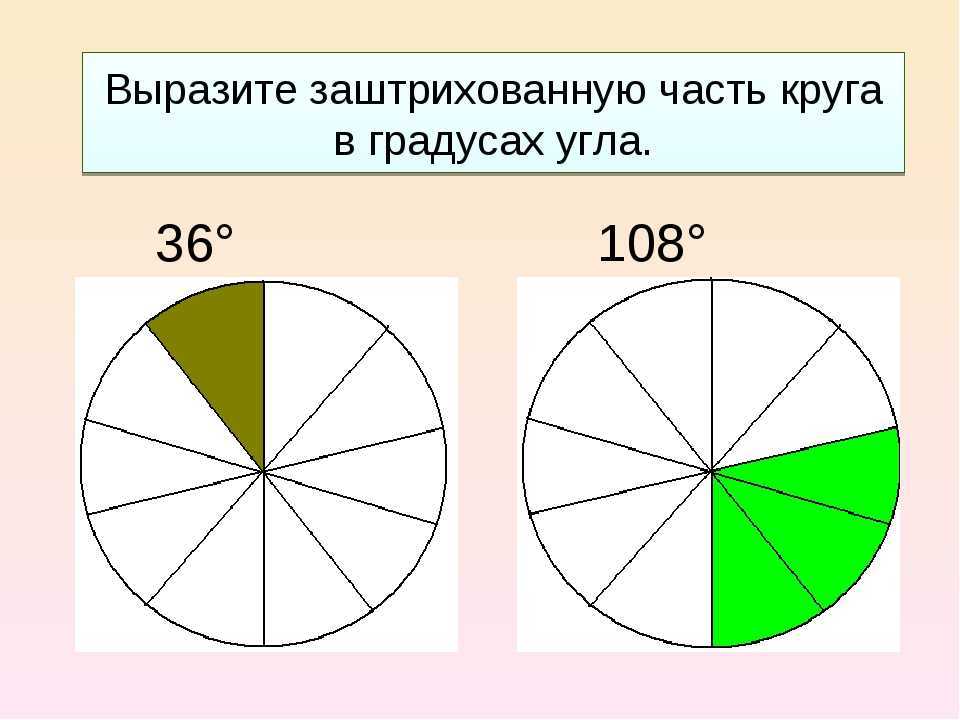 Выразите заштрихованную часть круга в градусах угла.

36°

108°